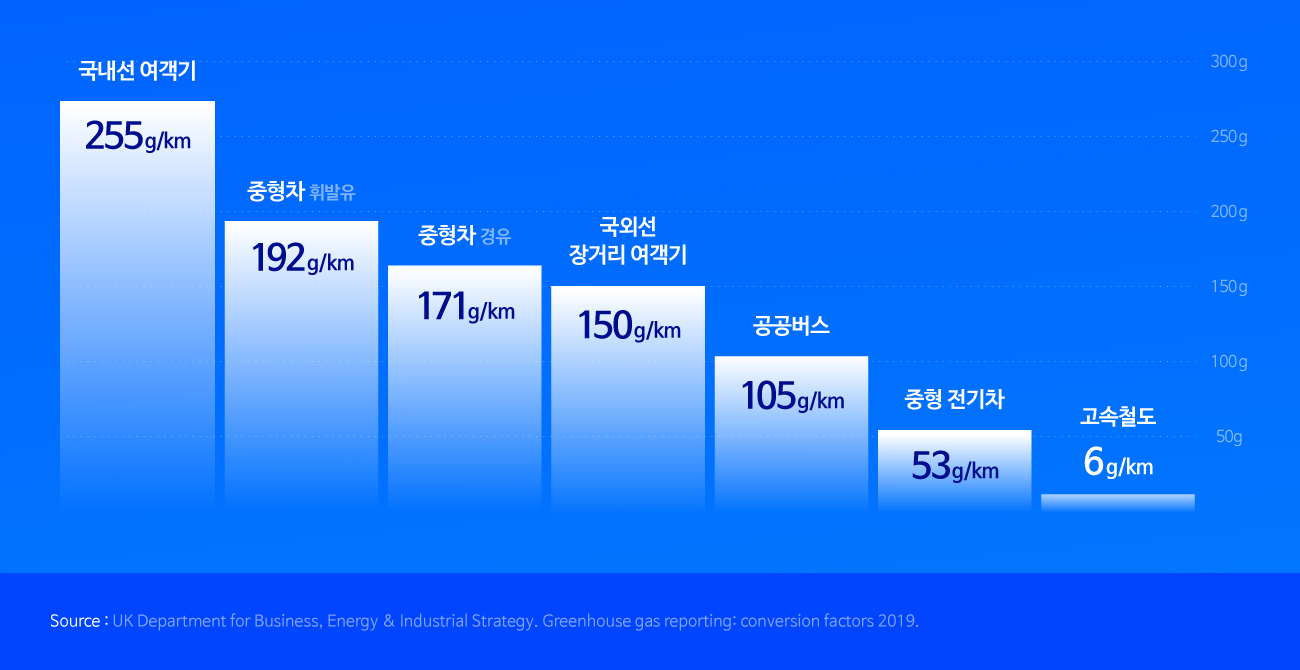 국내선 여객기
255g/km

중형차 휘발유
192g/km

중형차 경유
171g/km

국외선
장거리 여객기
150g/km

공공버스
105g/km

중형 전기차
53g/km

고속철도
6g/km

300g
250g
200g
150g
100g
50g

Source : UK Department for Business, Energy & Industrial Strategy. Greenhouse gas reporting: conversion factors 2019.